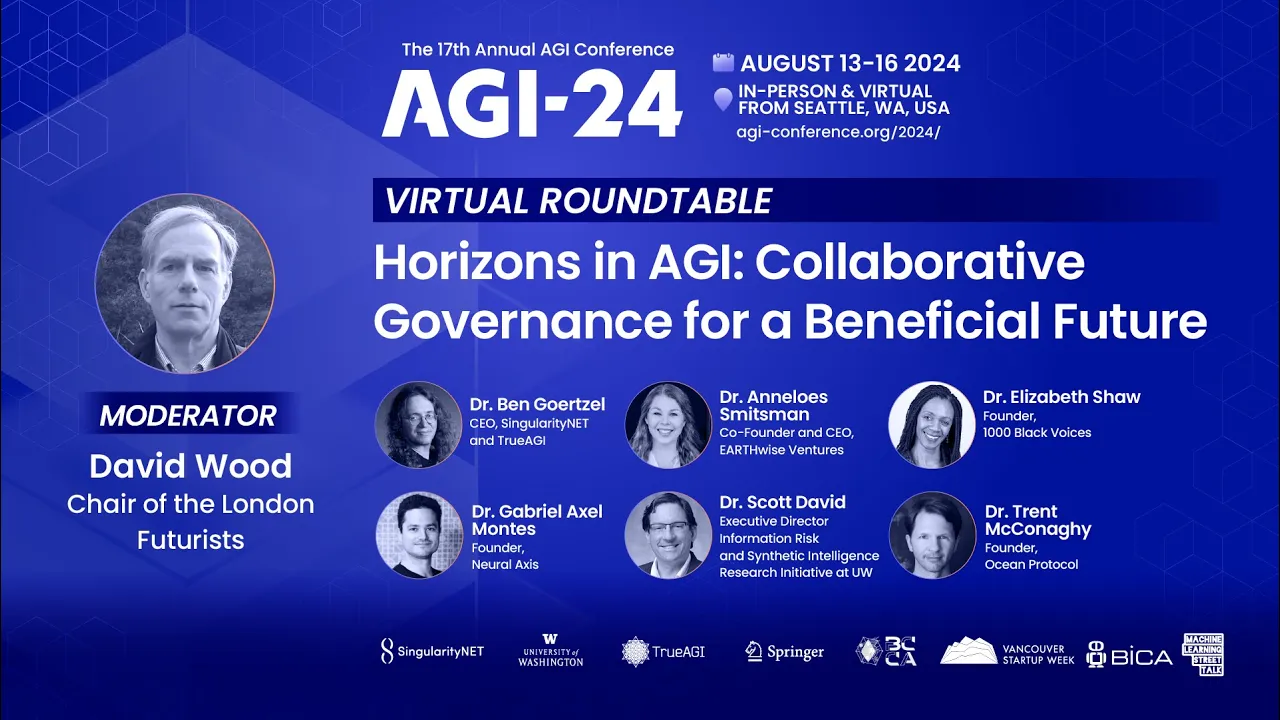 The 17th Annual AGI Conference
AGI-24

AUGUST 13-16 2024
IN-PERSON & VIRTUAL FROM SEATTLE, WA, USA
agi-conference.org/2024/

VIRTUAL ROUNDTABLE
Horizons in AGI: Collaborative Governance for a Beneficial Future

MODERATOR
David Wood
Chair of the London Futurists

Dr. Ben Goertzel
CEO, SingularityNET and TrueAGI

Dr. Anneloes Smitsman
Co-Founder and CEO, EARTHwise Ventures

Dr. Elizabeth Shaw
Founder, 1000 Black Voices

Dr. Gabriel Axel Montes
Founder, Neural Axis

Dr. Scott David
Executive Director Information Risk and Synthetic Intelligence Research Initiative at UW

Dr. Trent McConaghy
Founder, Ocean Protocol

SingularityNET
W UNIVERSITY of WASHINGTON
TrueAGI
Springer
BCCA
VANCOUVER STARTUP WEEK
BICA
MACHINE LEARNING STREET TALK